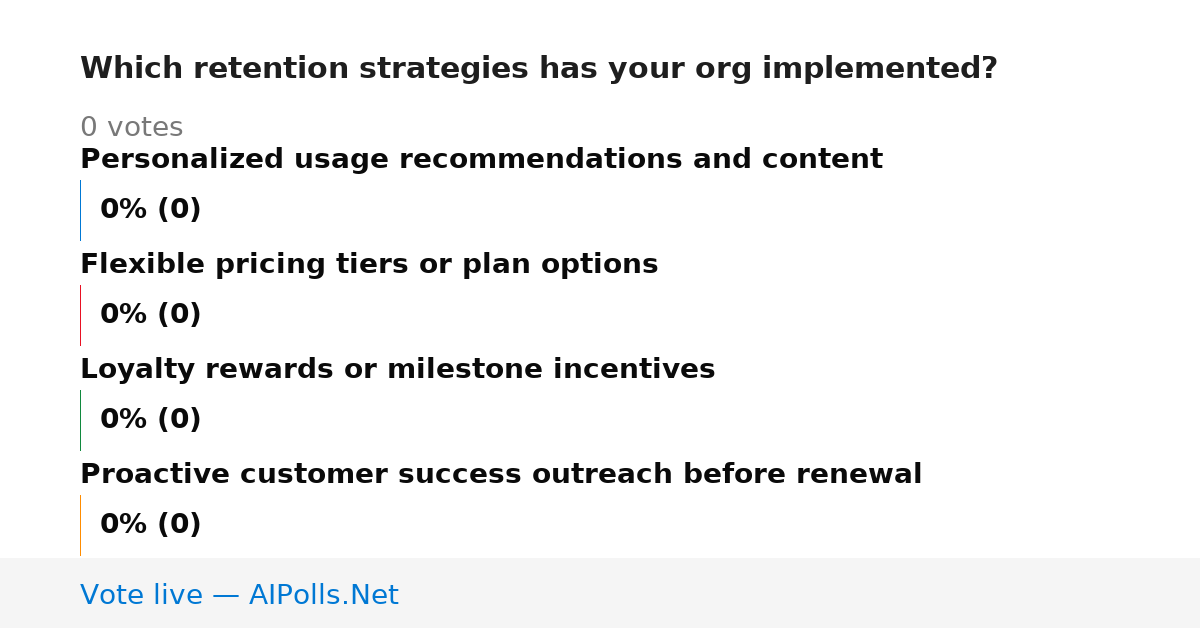 Which retention strategies has your org implemented?

0 votes

Personalized usage recommendations and content

0% (0)

Flexible pricing tiers or plan options

0% (0)

Loyalty rewards or milestone incentives

0% (0)

Proactive customer success outreach before renewal

0% (0)

Vote live — AIPolls.Net